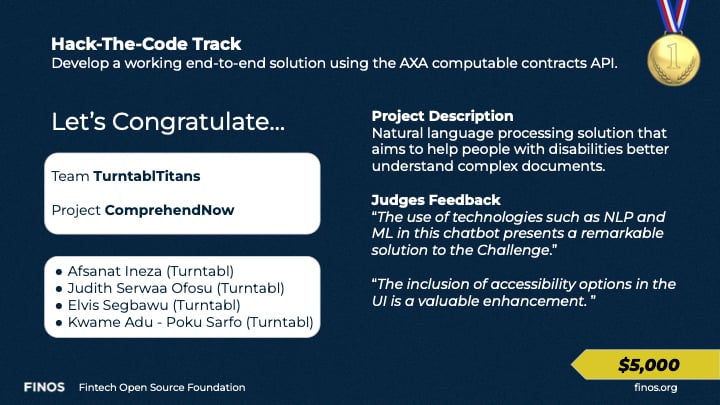 Hack-The-Code Track
Develop a working end-to-end solution using the AXA computable contracts API.

1

Let's Congratulate...

Team TurntablTitans

Project ComprehendNow

• Afsanat Ineza (Turntabl)
• Judith Serwaa Ofosu (Turntabl)
• Elvis Segbawu (Turntabl)
• Kwame Adu - Poku Sarfo (Turntabl)

Project Description
Natural language processing solution that aims to help people with disabilities better understand complex documents.

Judges Feedback
"The use of technologies such as NLP and ML in this chatbot presents a remarkable solution to the Challenge."

"The inclusion of accessibility options in the UI is a valuable enhancement. "

$5,000

FINOS Fintech Open Source Foundation

finos.org